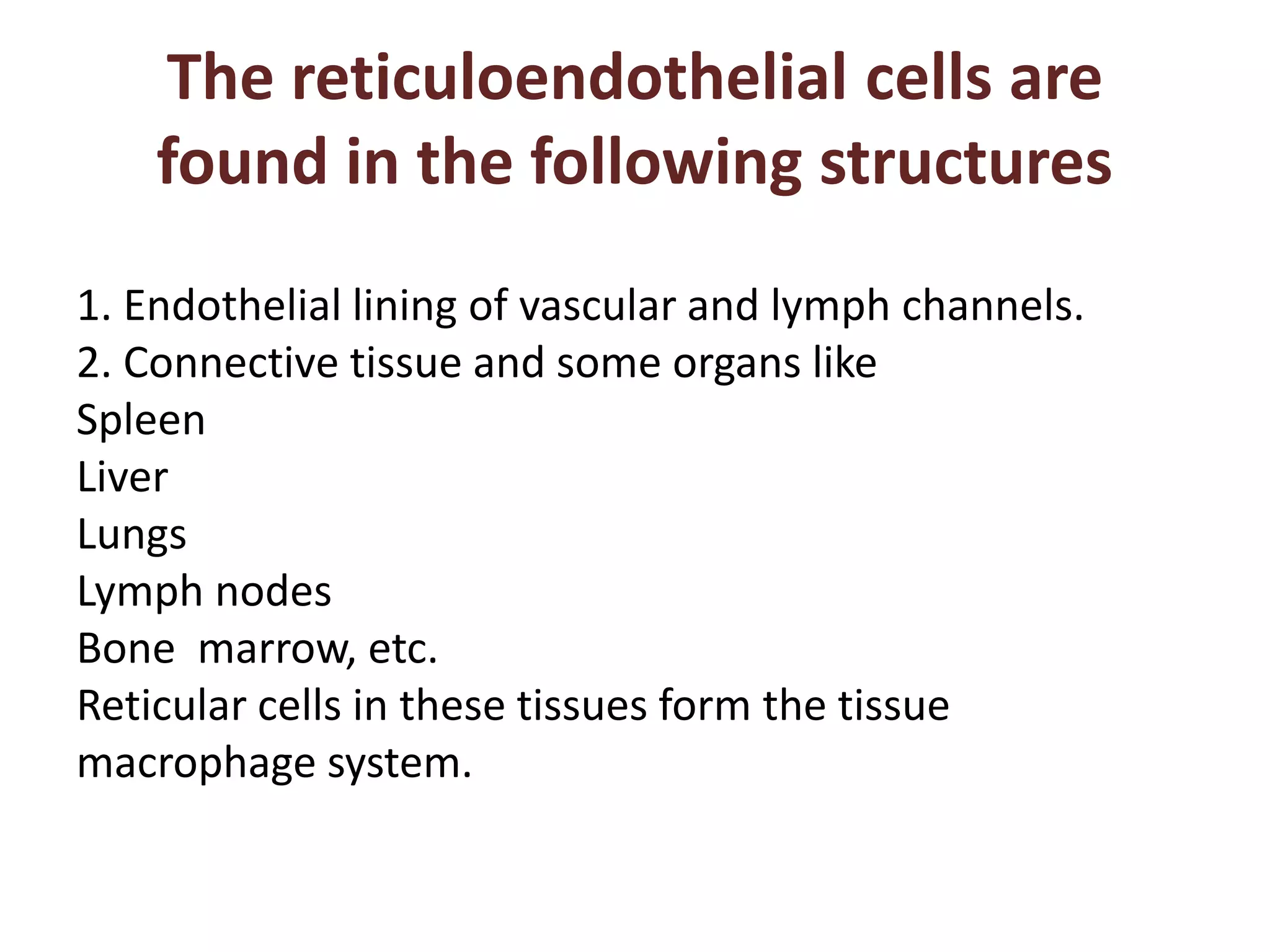 The reticuloendothelial cells are found in the following structures

1. Endothelial lining of vascular and lymph channels.
2. Connective tissue and some organs like
Spleen
Liver
Lungs
Lymph nodes
Bone  marrow, etc.
Reticular cells in these tissues form the tissue macrophage system.